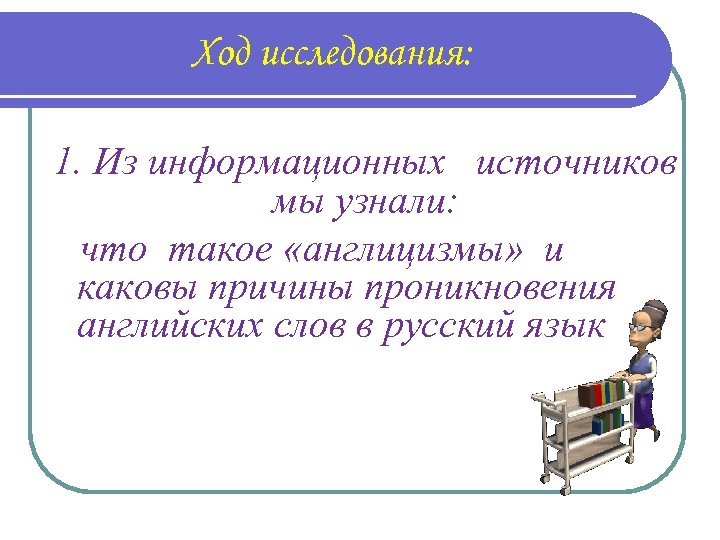 Ход исследования:

1. Из информационных источников мы узнали:

что такое «англицизмы» и каковы причины проникновения английских слов в русский язык